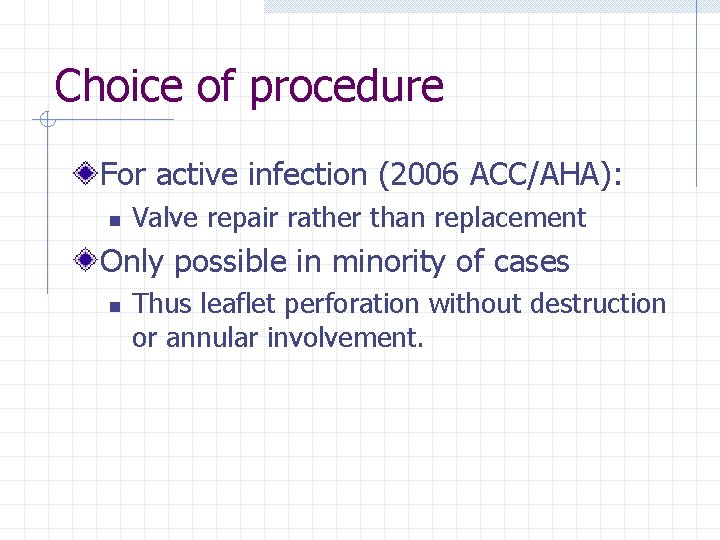 Choice of procedure

For active infection (2006 ACC/AHA):

Valve repair rather than replacement

Only possible in minority of cases

Thus leaflet perforation without destruction or annular involvement.